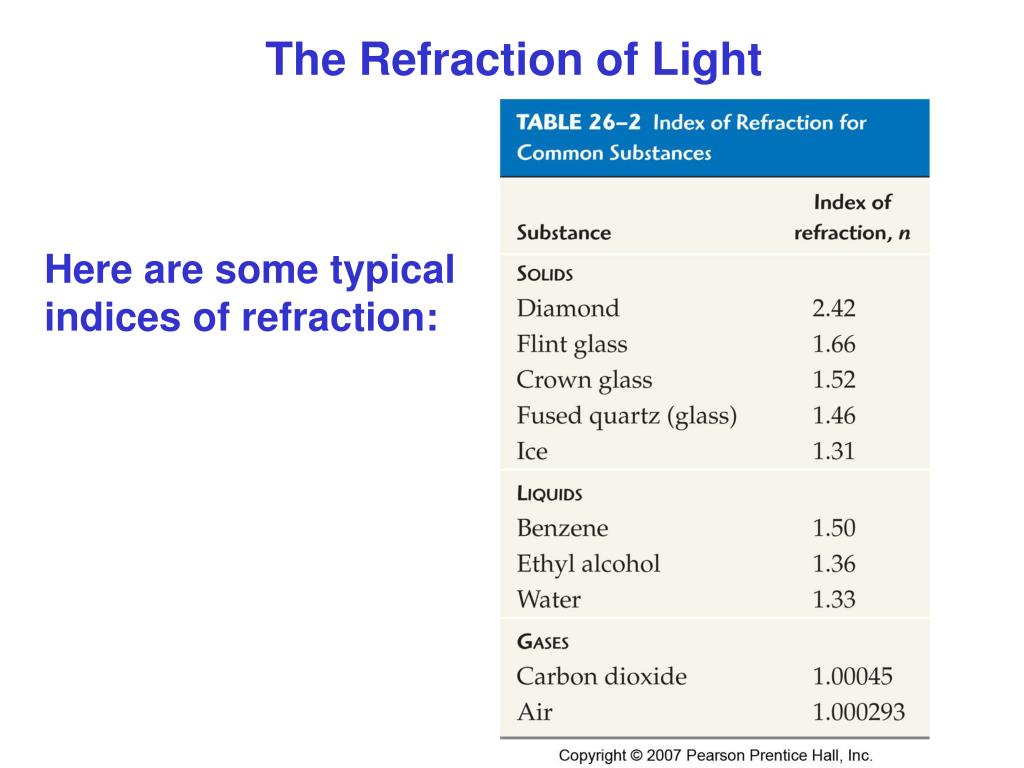 The Refraction of Light

Here are some typical indices of refraction:

TABLE 26–2 Index of Refraction for Common Substances

| Substance | Index of refraction, $n$ |
|---|---|
| SOLIDS | |
| Diamond | 2.42 |
| Flint glass | 1.66 |
| Crown glass | 1.52 |
| Fused quartz (glass) | 1.46 |
| Ice | 1.31 |
| LIQUIDS | |
| Benzene | 1.50 |
| Ethyl alcohol | 1.36 |
| Water | 1.33 |
| GASES | |
| Carbon dioxide | 1.00045 |
| Air | 1.000293 |

Copyright © 2007 Pearson Prentice Hall, Inc.